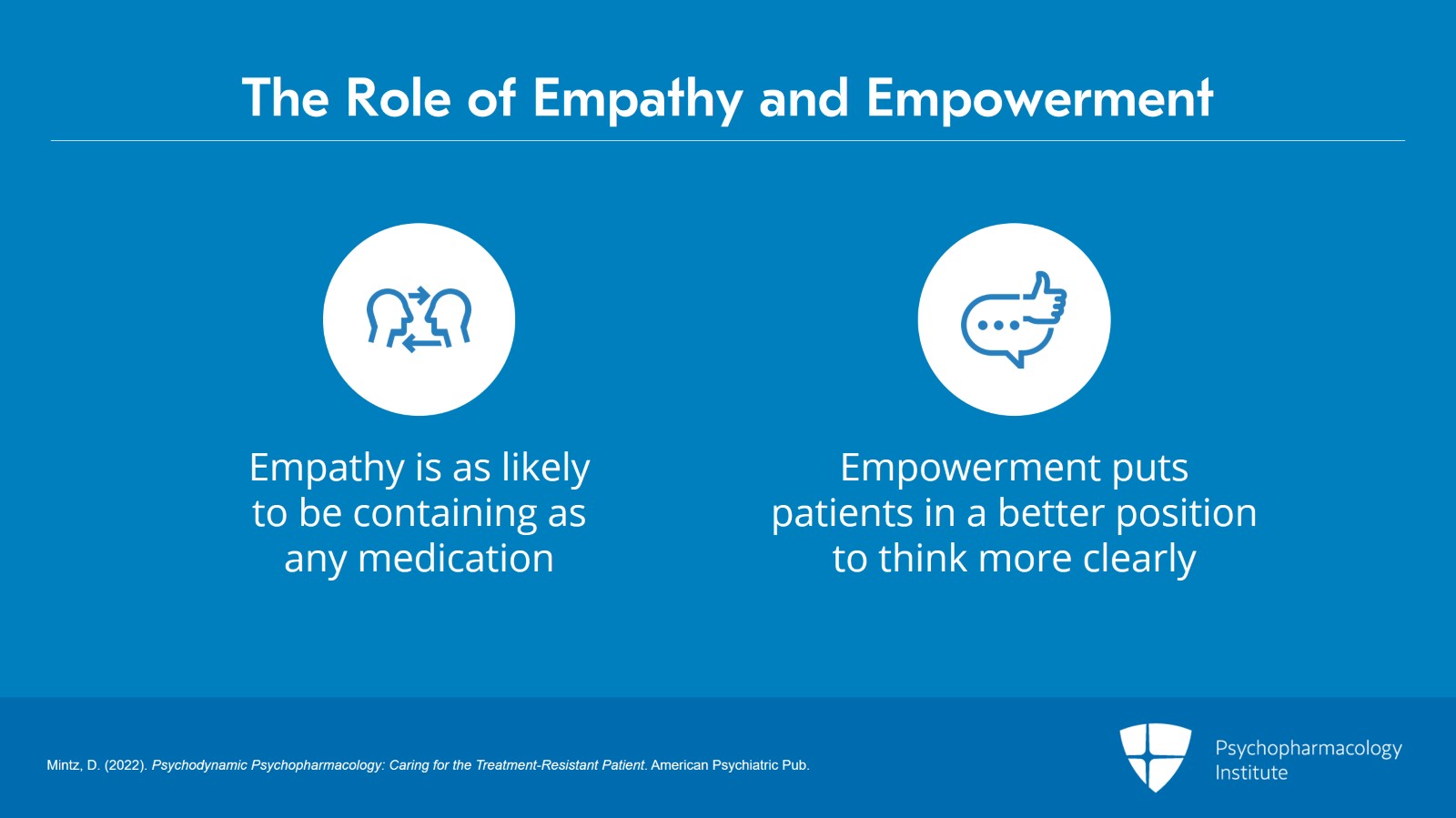 The Role of Empathy and Empowerment

Empathy is as likely to be containing as any medication

Empowerment puts patients in a better position to think more clearly

Mintz, D. (2022). Psychodynamic Psychopharmacology: Caring for the Treatment-Resistant Patient. American Psychiatric Pub.

Psychopharmacology Institute